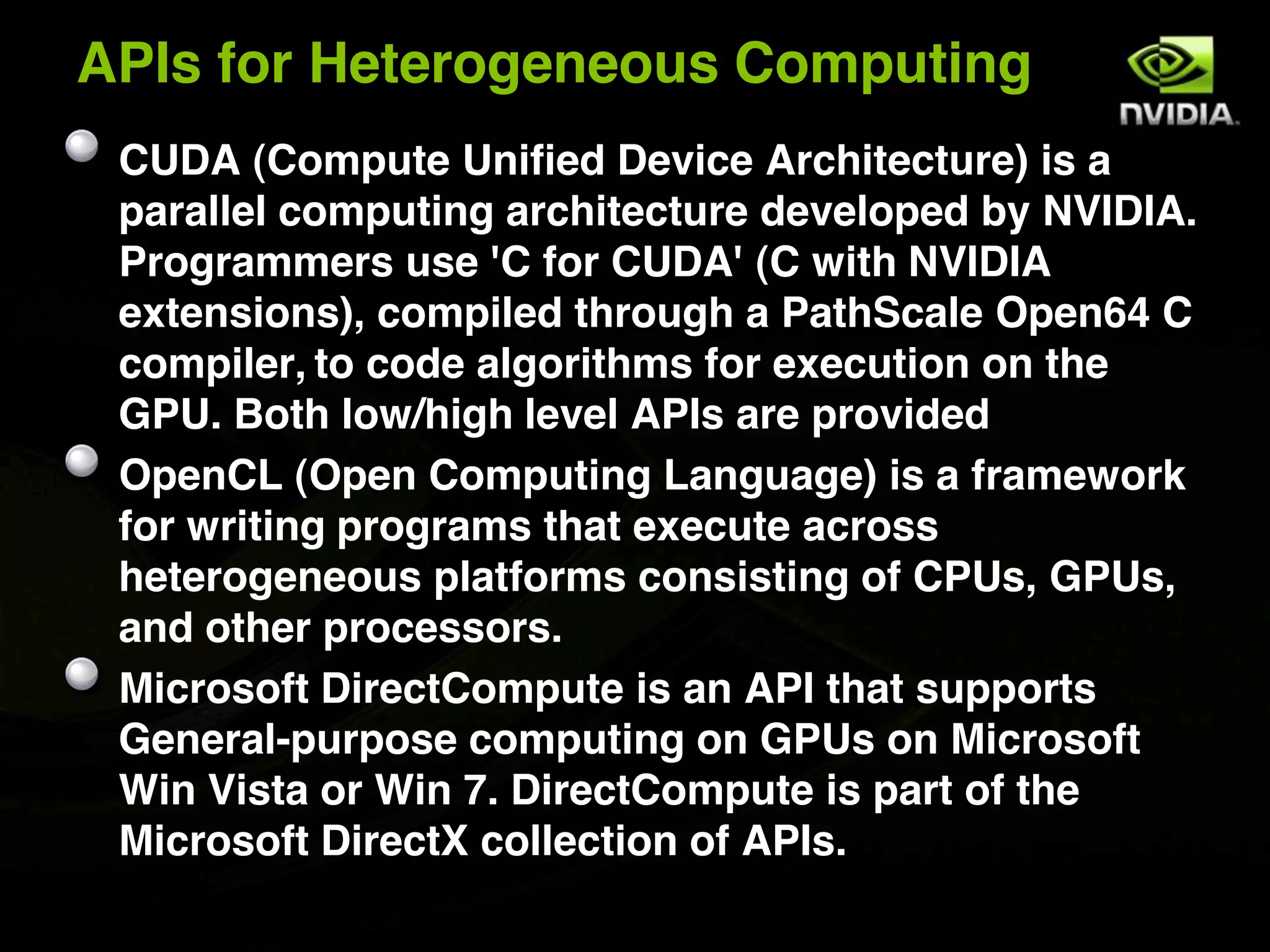 APIs for Heterogeneous Computing

NVIDIA.

CUDA (Compute Unified Device Architecture) is a parallel computing architecture developed by NVIDIA. Programmers use 'C for CUDA' (C with NVIDIA extensions), compiled through a PathScale Open64 C compiler, to code algorithms for execution on the GPU. Both low/high level APIs are provided

OpenCL (Open Computing Language) is a framework for writing programs that execute across heterogeneous platforms consisting of CPUs, GPUs, and other processors.

Microsoft DirectCompute is an API that supports General-purpose computing on GPUs on Microsoft Win Vista or Win 7. DirectCompute is part of the Microsoft DirectX collection of APIs.